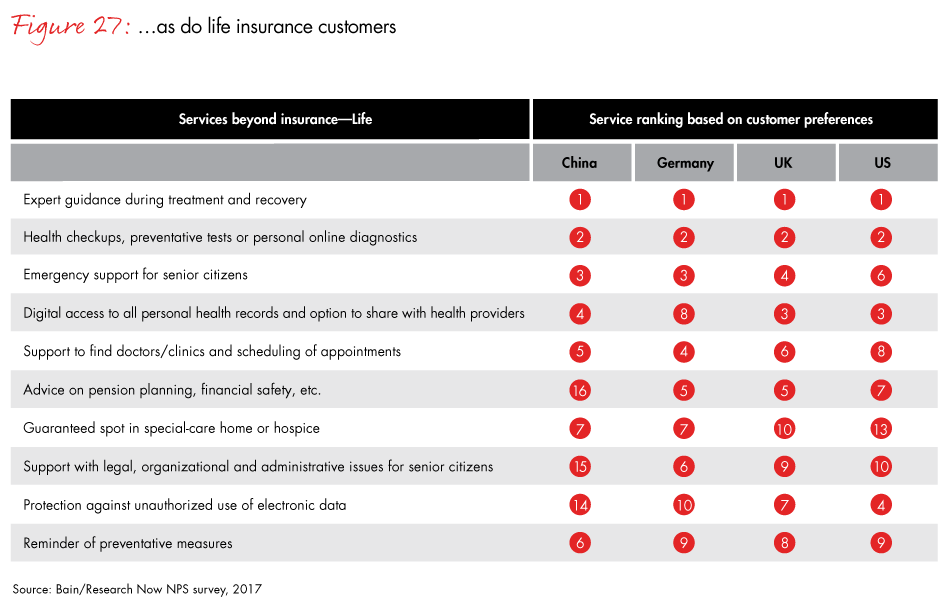 Figure 27: …as do life insurance customers

| Services beyond insurance—Life | Service ranking based on customer preferences | | | |
|---|---|---|---|---|
| | China | Germany | UK | US |
| Expert guidance during treatment and recovery | 1 | 1 | 1 | 1 |
| Health checkups, preventative tests or personal online diagnostics | 2 | 2 | 2 | 2 |
| Emergency support for senior citizens | 3 | 3 | 4 | 6 |
| Digital access to all personal health records and option to share with health providers | 4 | 8 | 3 | 3 |
| Support to find doctors/clinics and scheduling of appointments | 5 | 4 | 6 | 8 |
| Advice on pension planning, financial safety, etc. | 16 | 5 | 5 | 7 |
| Guaranteed spot in special-care home or hospice | 7 | 7 | 10 | 13 |
| Support with legal, organizational and administrative issues for senior citizens | 15 | 6 | 9 | 10 |
| Protection against unauthorized use of electronic data | 14 | 10 | 7 | 4 |
| Reminder of preventative measures | 6 | 9 | 8 | 9 |

Source: Bain/Research Now NPS survey, 2017